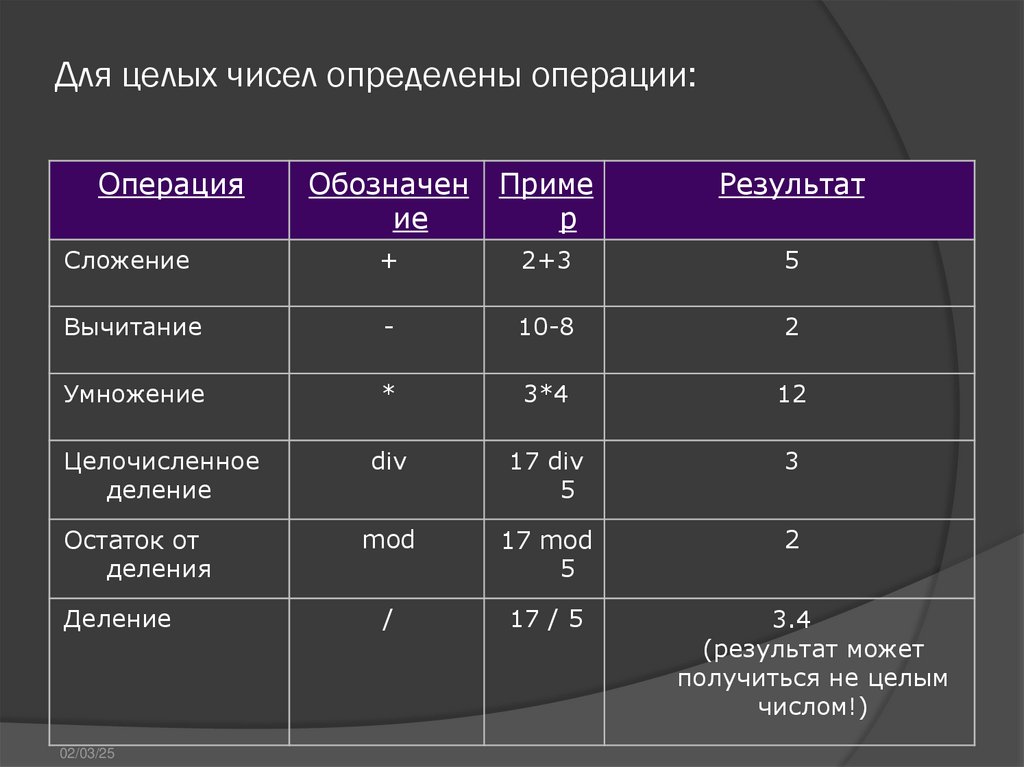 Для целых чисел определены операции:

| Операция | Обозначение | Пример | Результат |
|---|---|---|---|
| Сложение | + | 2+3 | 5 |
| Вычитание | - | 10-8 | 2 |
| Умножение | * | 3*4 | 12 |
| Целочисленное деление | div | 17 div 5 | 3 |
| Остаток от деления | mod | 17 mod 5 | 2 |
| Деление | / | 17 / 5 | 3.4 (результат может получиться не целым числом!) |

02/03/25